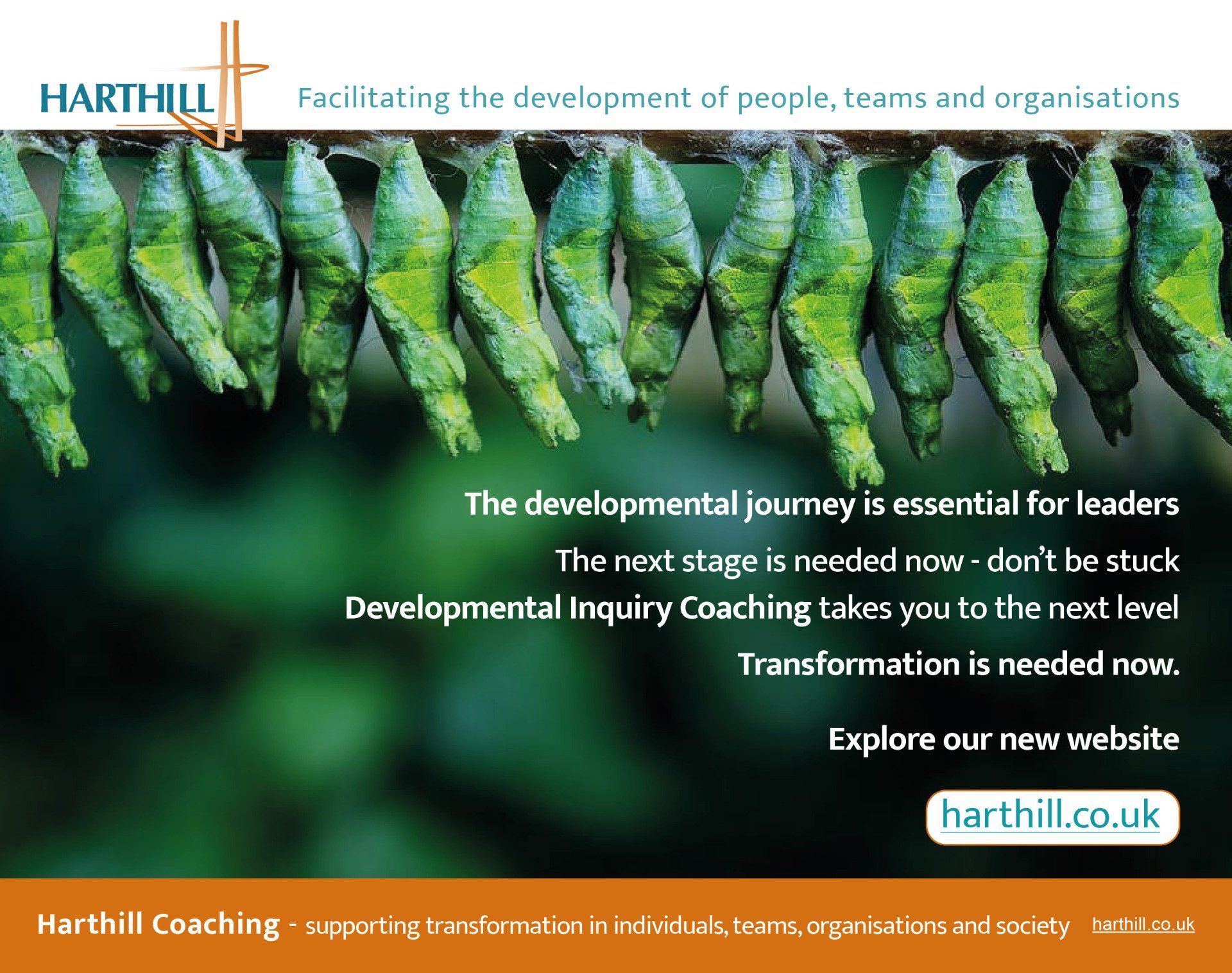 HARTHILL

Facilitating the development of people, teams and organisations

The developmental journey is essential for leaders

The next stage is needed now - don't be stuck

Developmental Inquiry Coaching takes you to the next level

Transformation is needed now.

Explore our new website

harthill.co.uk

Harthill Coaching - supporting transformation in individuals, teams, organisations and society harthill.co.uk